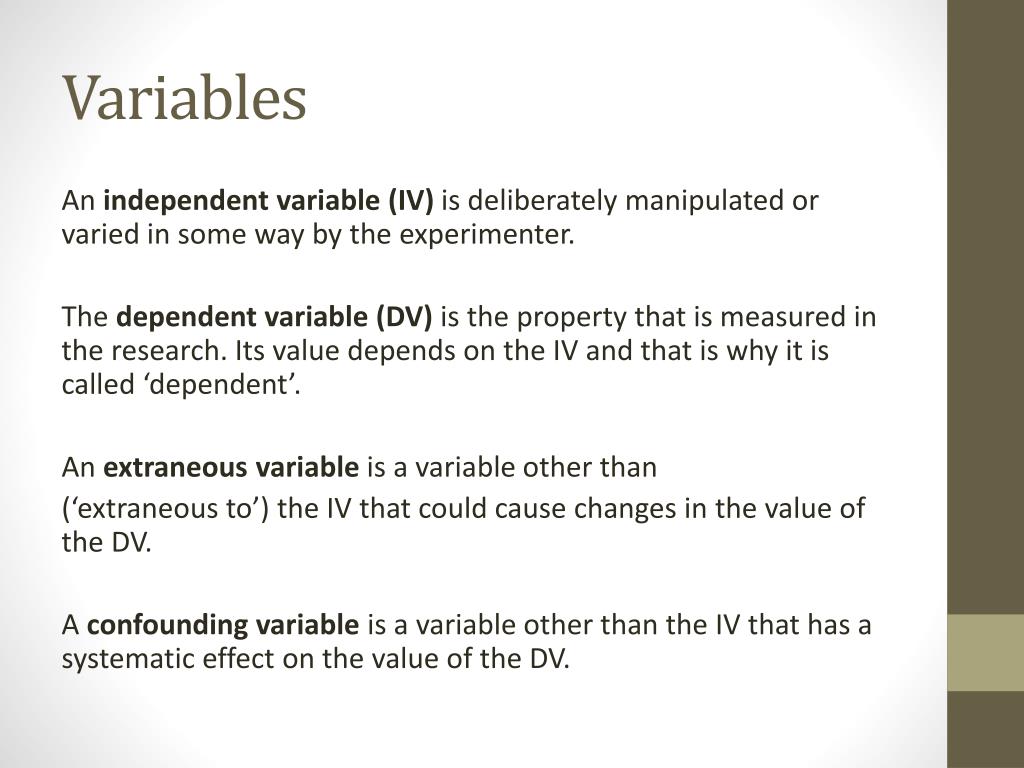 Variables

An independent variable (IV) is deliberately manipulated or varied in some way by the experimenter.

The dependent variable (DV) is the property that is measured in the research. Its value depends on the IV and that is why it is called ‘dependent’.

An extraneous variable is a variable other than
(‘extraneous to’) the IV that could cause changes in the value of the DV.

A confounding variable is a variable other than the IV that has a systematic effect on the value of the DV.